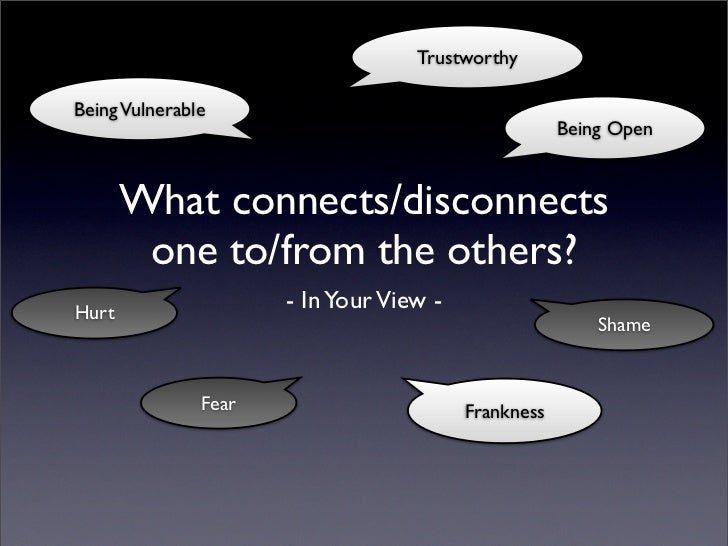 Trustworthy

Being Vulnerable

Being Open

What connects/disconnects one to/from the others?

- In Your View -

Hurt

Shame

Fear

Frankness